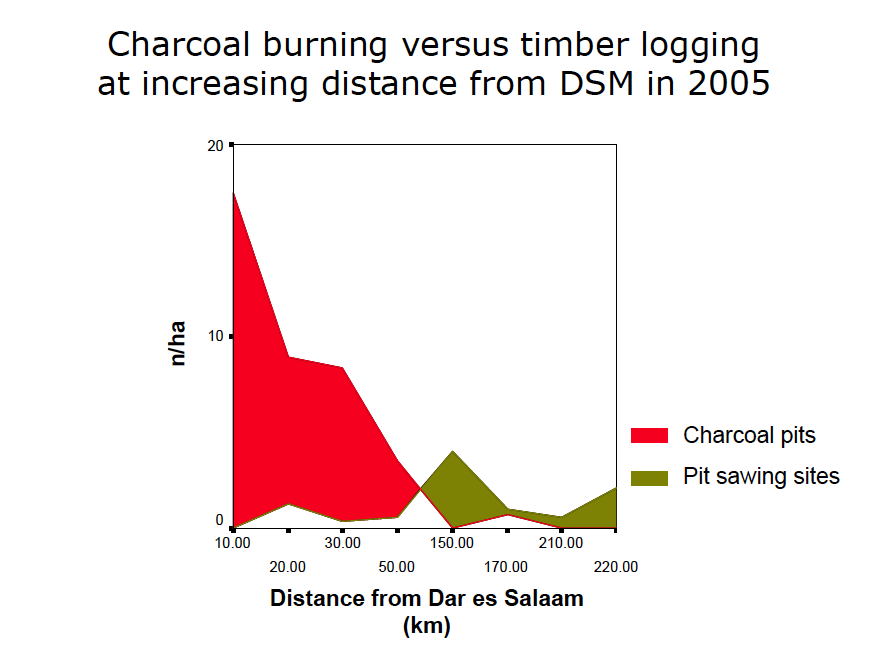 Charcoal burning versus timber logging at increasing distance from DSM in 2005

20

10

0

n/ha

10.00
20.00
30.00
50.00
150.00
170.00
210.00
220.00

Distance from Dar es Salaam (km)

Charcoal pits

Pit sawing sites